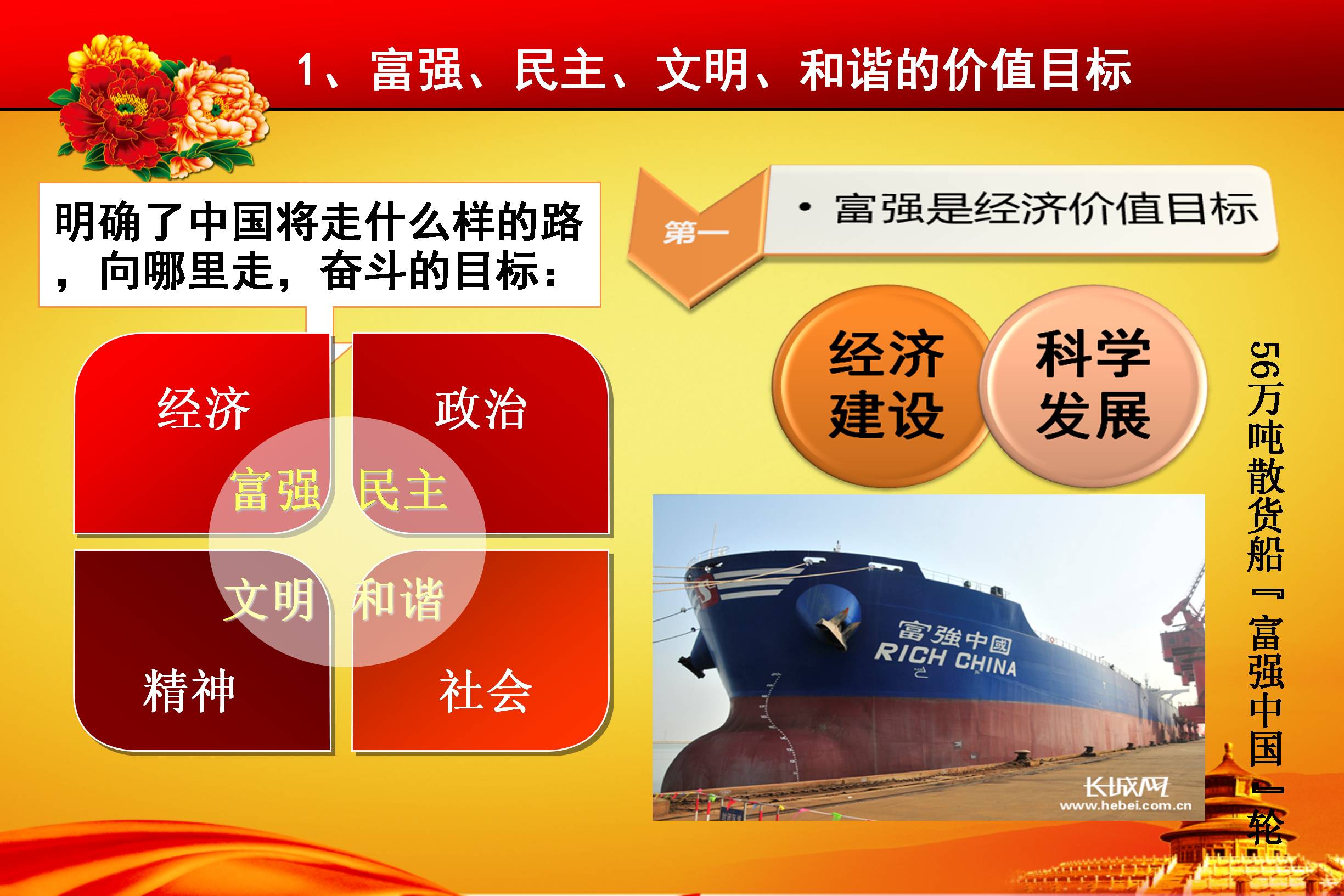 1、富强、民主、文明、和谐的价值目标

明确了中国将走什么样的路，向哪里走，奋斗的目标：

经济

政治

富强

民主

文明

和谐

精神

社会

第一

• 富强是经济价值目标

经济建设

科学发展

富強中國
RICH CHINA

长城网
www.hebei.com.cn

56万吨散货船『富强中国』轮